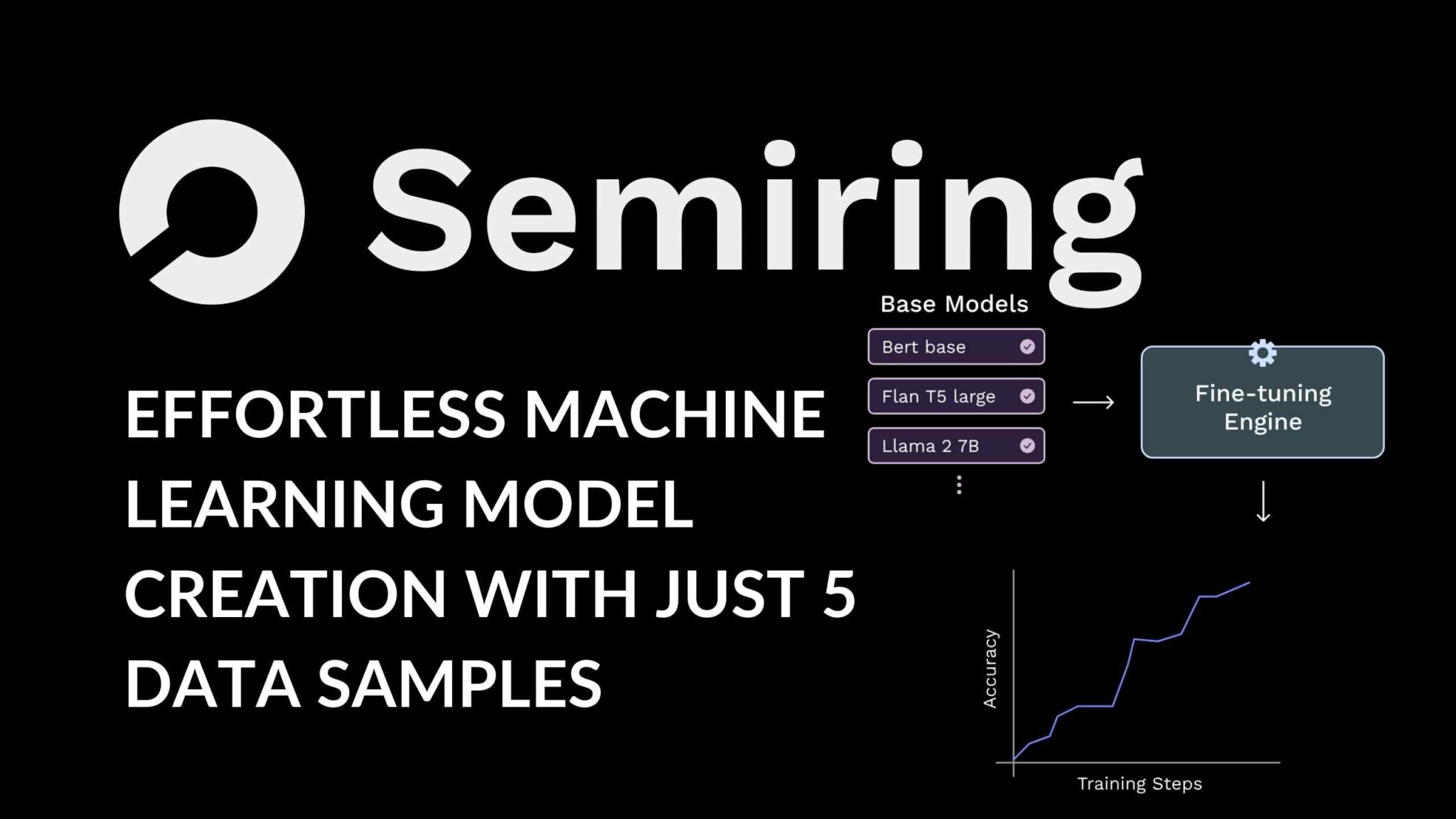 Semiring

EFFORTLESS MACHINE LEARNING MODEL CREATION WITH JUST 5 DATA SAMPLES

Base Models

Bert base

Flan T5 large

Llama 2 7B

Fine-tuning Engine

Accuracy

Training Steps